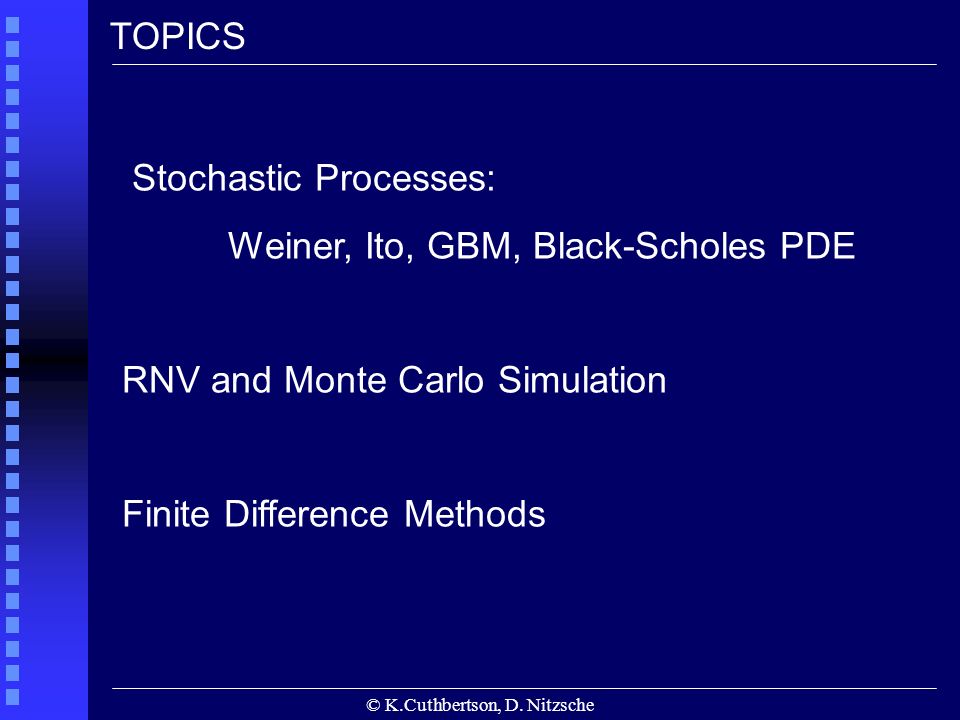 TOPICS

Stochastic Processes:

Weiner, Ito, GBM, Black-Scholes PDE

RNV and Monte Carlo Simulation

Finite Difference Methods

© K.Cuthbertson, D. Nitzsche